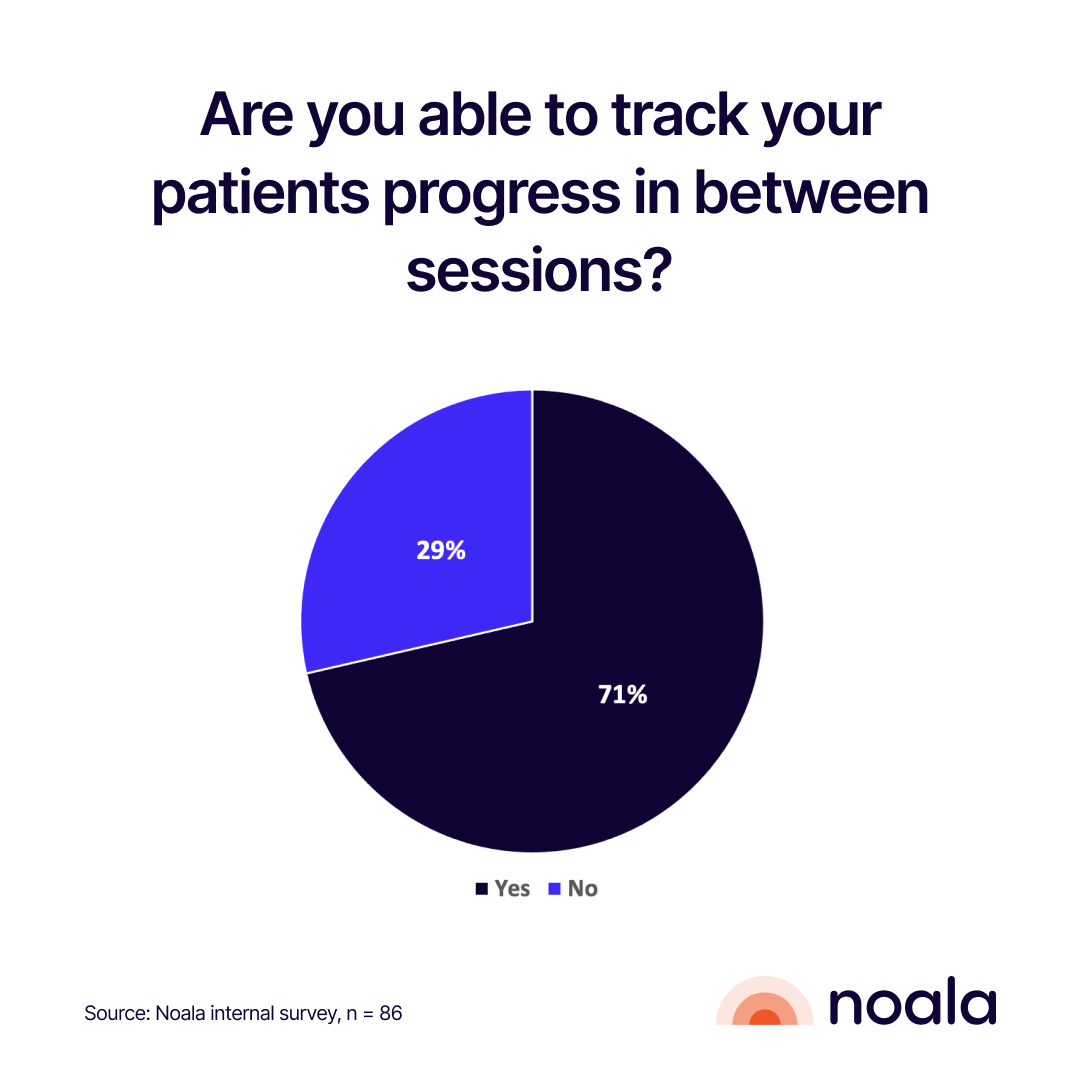 Are you able to track your patients progress in between sessions?

29%

71%

Yes No

Source: Noala internal survey, n = 86

noala